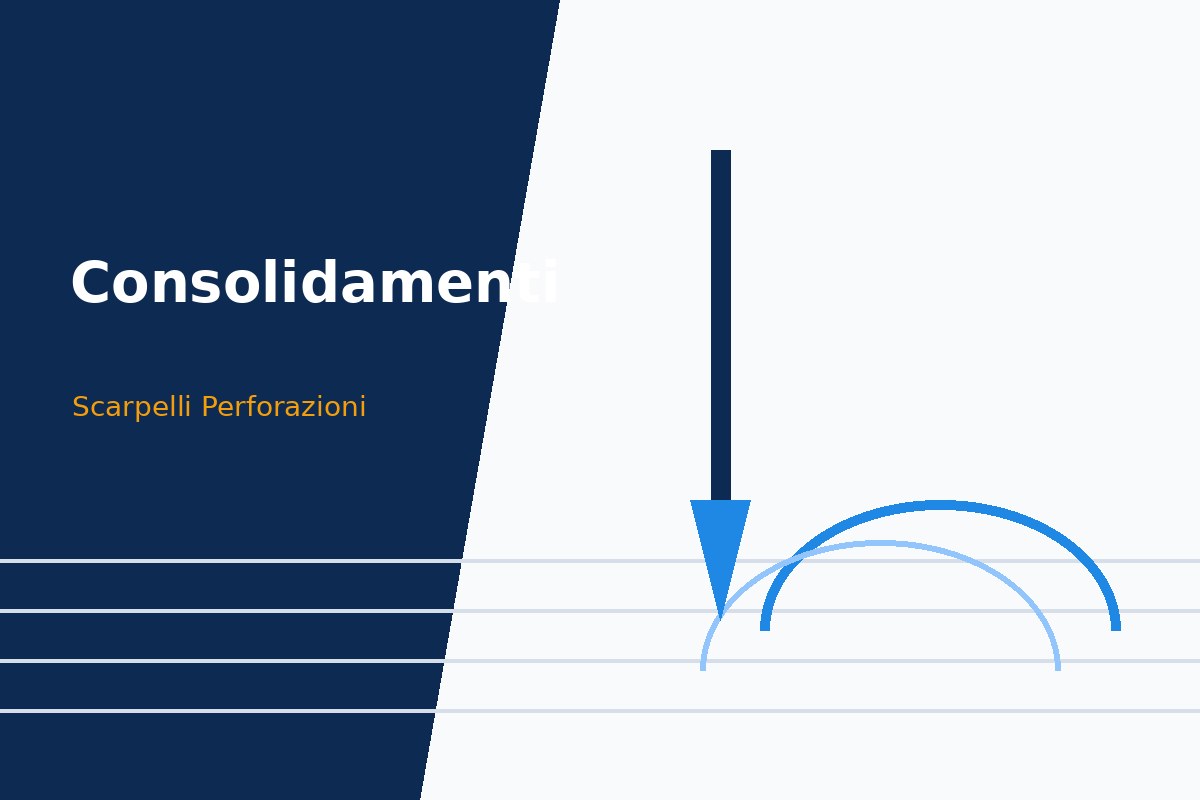 Consolidamenti

Scarpelli Perforazioni